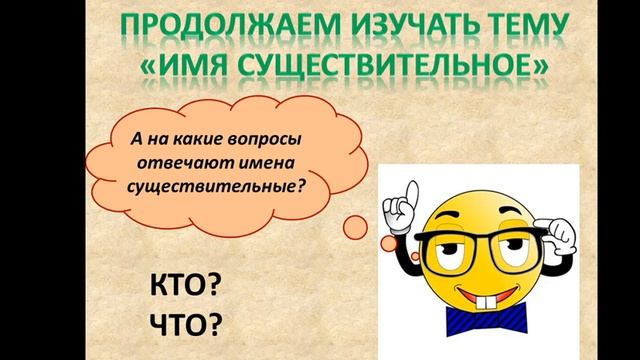 ПРОДОЛЖАЕМ ИЗУЧАТЬ ТЕМУ «ИМЯ СУЩЕСТВИТЕЛЬНОЕ»

А на какие вопросы отвечают имена существительные?

КТО?
ЧТО?